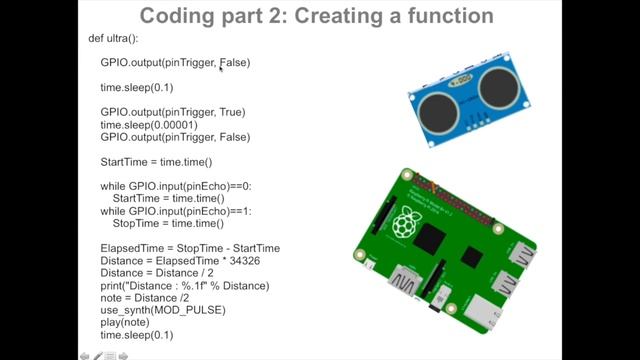 Coding part 2: Creating a function

def ultra():

GPIO.output(pinTrigger, False)

time.sleep(0.1)

GPIO.output(pinTrigger, True)
time.sleep(0.00001)
GPIO.output(pinTrigger, False)

StartTime = time.time()

while GPIO.input(pinEcho)==0:
StartTime = time.time()
while GPIO.input(pinEcho)==1:
StopTime = time.time()

ElapsedTime = StopTime - StartTime
Distance = ElapsedTime * 34326
Distance = Distance / 2
print("Distance : %.1f" % Distance)
note = Distance /2
use_synth(MOD_PULSE)
play(note)
time.sleep(0.1)